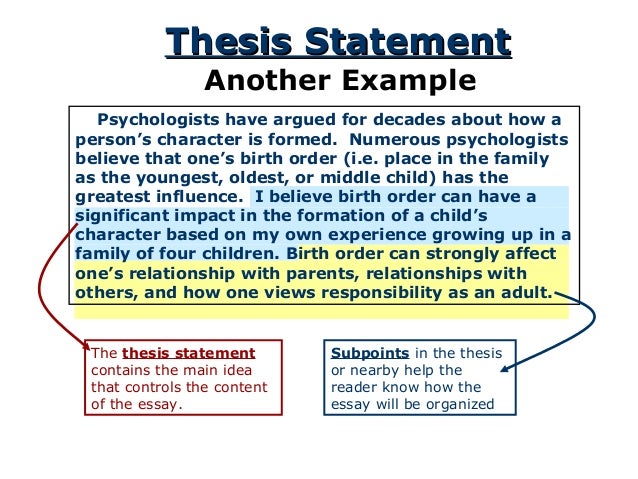 Thesis Statement
Another Example

Psychologists have argued for decades about how a person's character is formed. Numerous psychologists believe that one's birth order (i.e. place in the family as the youngest, oldest, or middle child) has the greatest influence. I believe birth order can have a significant impact in the formation of a child's character based on my own experience growing up in a family of four children. Birth order can strongly affect one's relationship with parents, relationships with others, and how one views responsibility as an adult.

The thesis statement contains the main idea that controls the content of the essay.

Subpoints in the thesis or nearby help the reader know how the essay will be organized